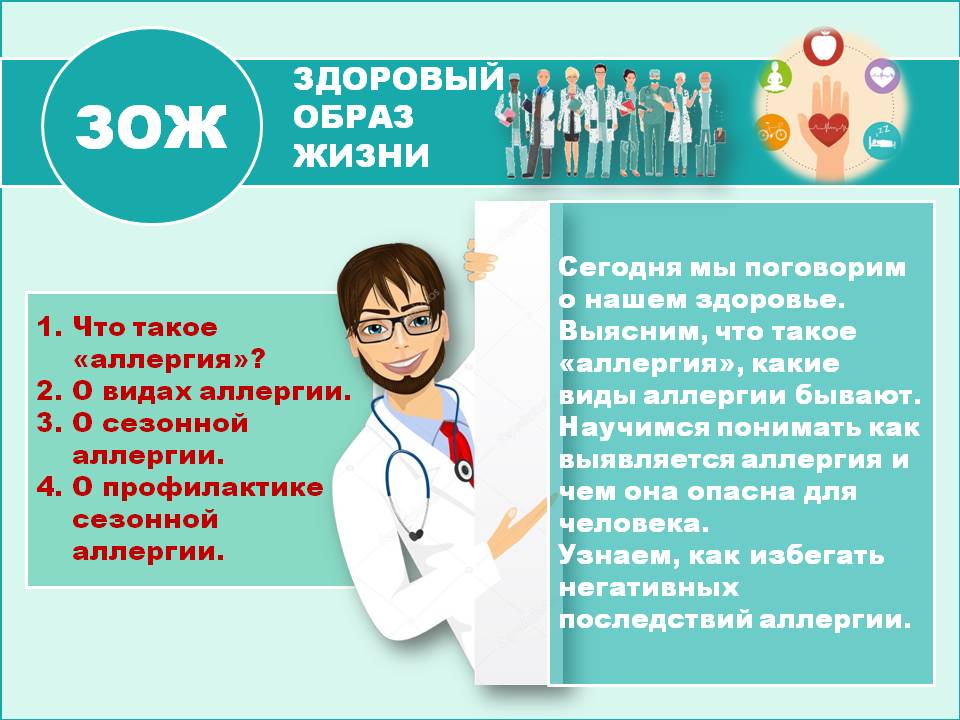 ЗОЖ

ЗДОРОВЫЙ ОБРАЗ ЖИЗНИ

1. Что такое «аллергия»?
2. О видах аллергии.
3. О сезонной аллергии.
4. О профилактике сезонной аллергии.

Сегодня мы поговорим о нашем здоровье. Выясним, что такое «аллергия», какие виды аллергии бывают. Научимся понимать как выявляется аллергия и чем она опасна для человека.
Узнаем, как избегать негативных последствий аллергии.